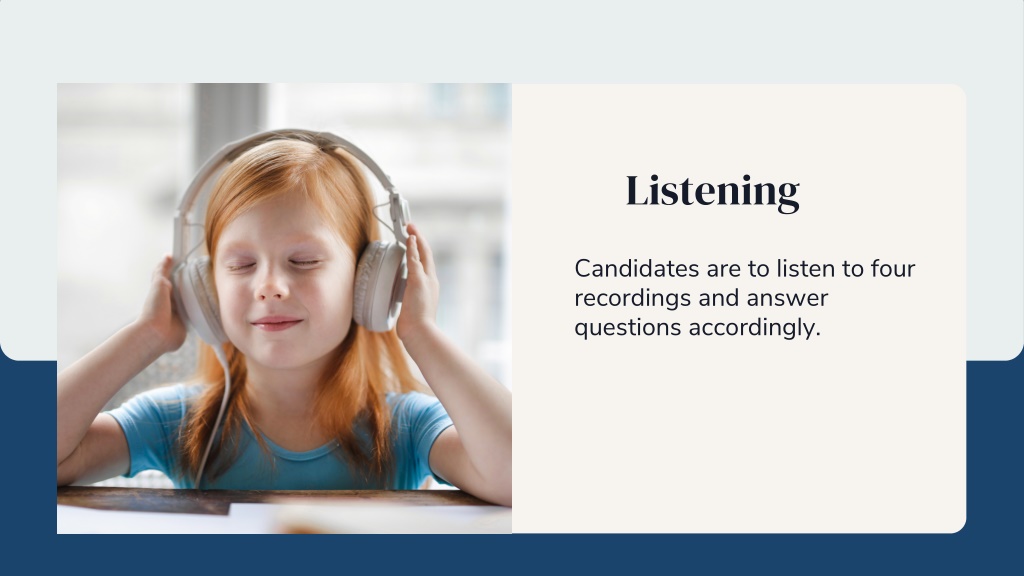 Listening

Candidates are to listen to four recordings and answer questions accordingly.